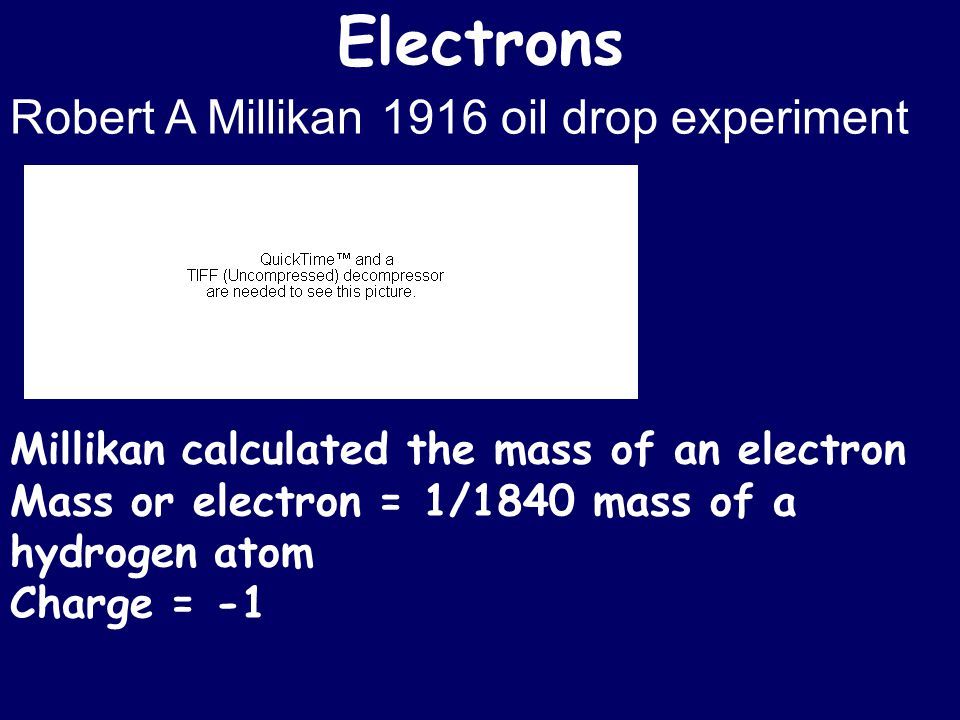 Electrons

Robert A Millikan 1916 oil drop experiment

QuickTime™ and a
TIFF (Uncompressed) decompressor
are needed to see this picture.

Millikan calculated the mass of an electron
Mass or electron = 1/1840 mass of a hydrogen atom
Charge = -1